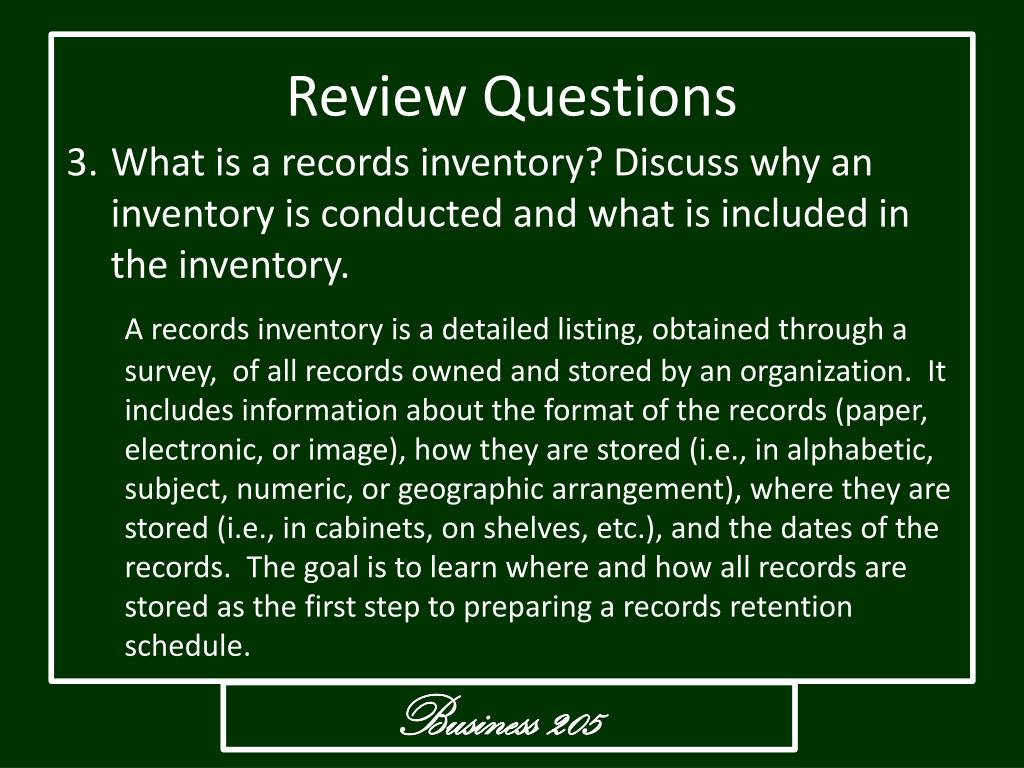 Review Questions

3. What is a records inventory? Discuss why an inventory is conducted and what is included in the inventory.

A records inventory is a detailed listing, obtained through a survey, of all records owned and stored by an organization. It includes information about the format of the records (paper, electronic, or image), how they are stored (i.e., in alphabetic, subject, numeric, or geographic arrangement), where they are stored (i.e., in cabinets, on shelves, etc.), and the dates of the records. The goal is to learn where and how all records are stored as the first step to preparing a records retention schedule.

Business 205